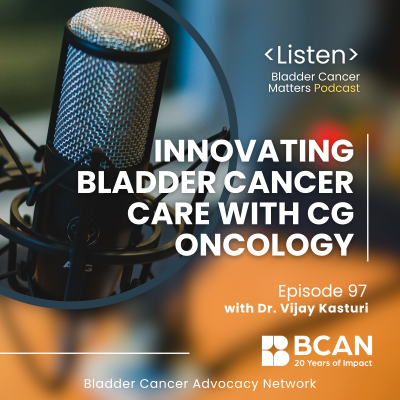 <Listen>
Bladder Cancer Matters Podcast

INNOVATING BLADDER CANCER CARE WITH CG ONCOLOGY

Episode 97
with Dr. Vijay Kasturi

BCAN
20 Years of Impact

Bladder Cancer Advocacy Network